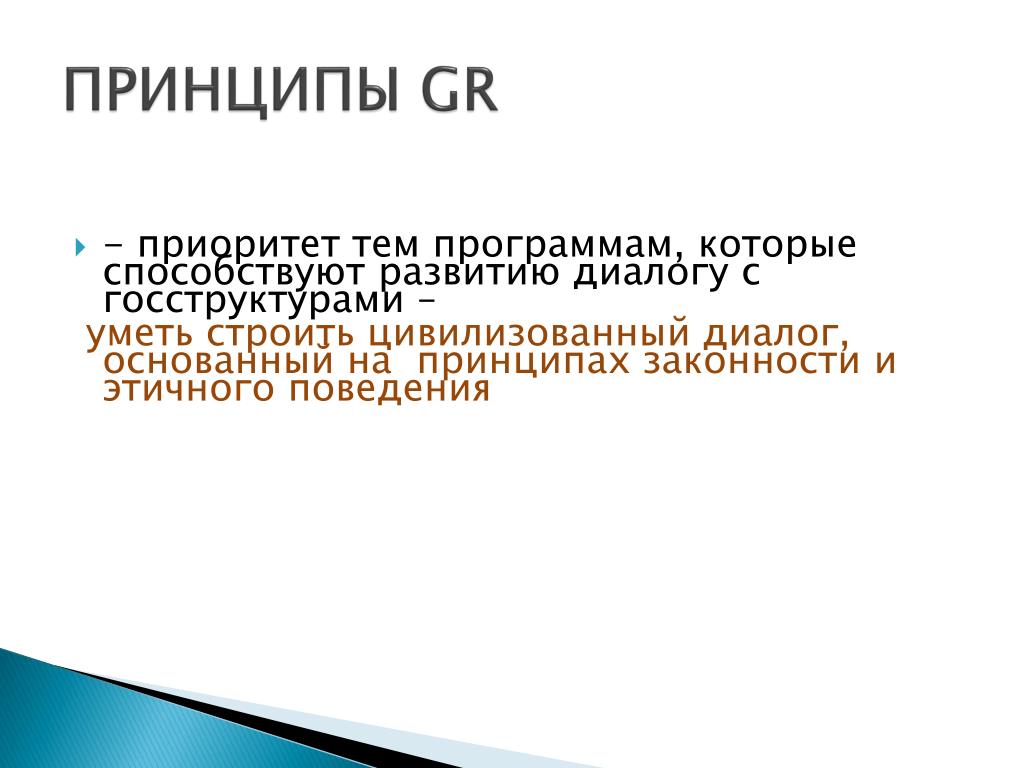 ПРИНЦИПЫ GR

- приоритет тем программам, которые способствуют развитию диалогу с госструктурами –
уметь строить цивилизованный диалог, основанный на принципах законности и этичного поведения